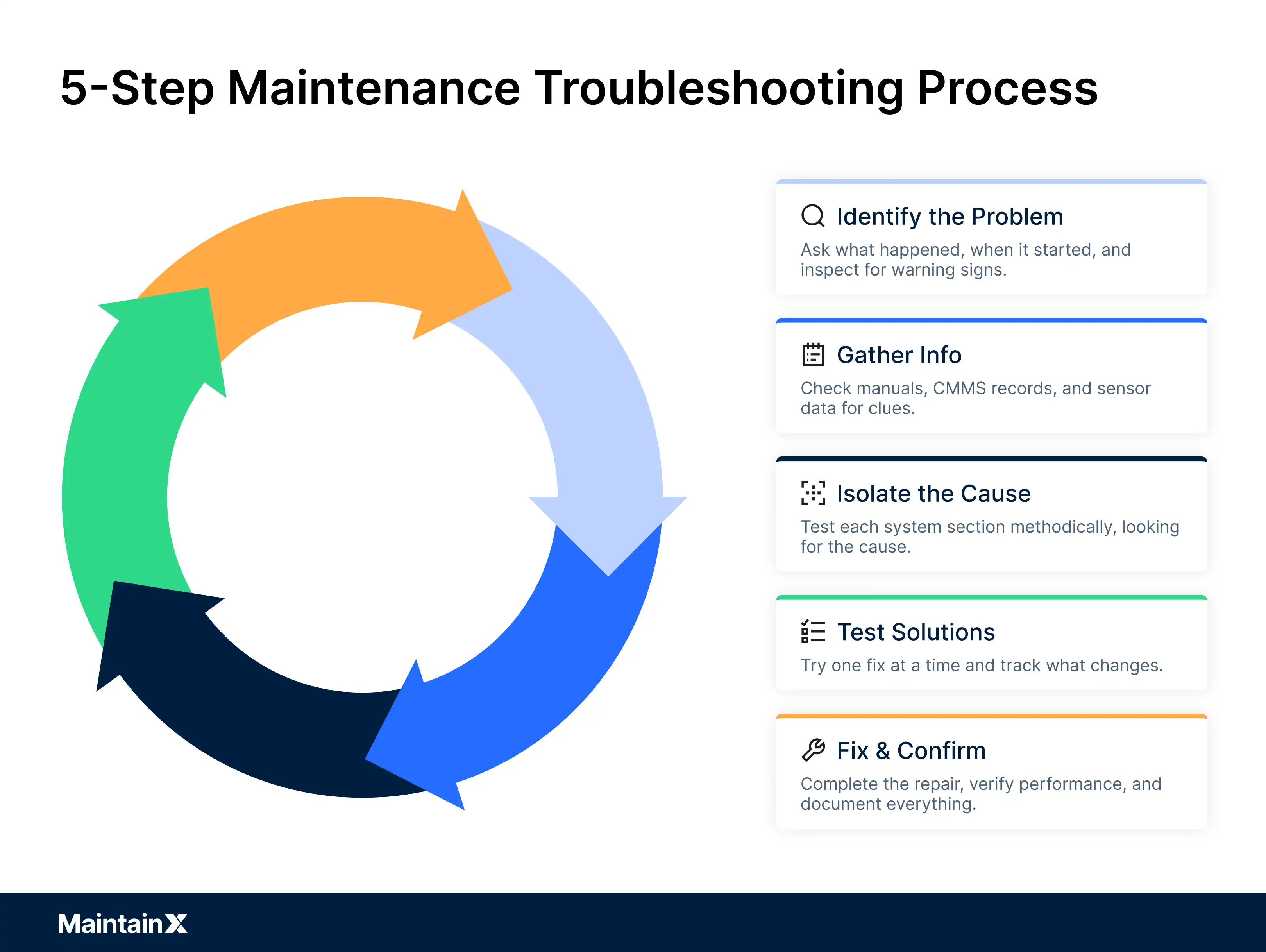 5-Step Maintenance Troubleshooting Process

Identify the Problem

Ask what happened, when it started, and inspect for warning signs.

Gather Info

Check manuals, CMMS records, and sensor data for clues.

Isolate the Cause

Test each system section methodically, looking for the cause.

Test Solutions

Try one fix at a time and track what changes.

Fix & Confirm

Complete the repair, verify performance, and document everything.

MaintainX